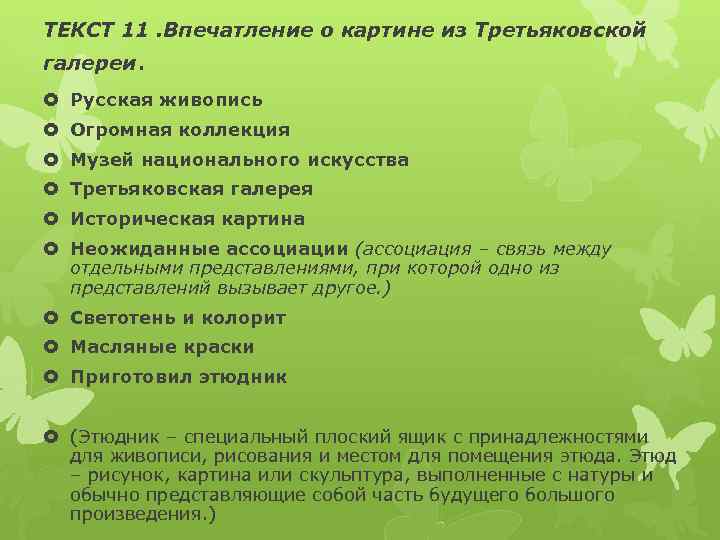 ТЕКСТ 11 .Впечатление о картине из Третьяковской галереи.

Русская живопись

Огромная коллекция

Музей национального искусства

Третьяковская галерея

Историческая картина

Неожиданные ассоциации (ассоциация – связь между отдельными представлениями, при которой одно из представлений вызывает другое.)

Светотень и колорит

Масляные краски

Приготовил этюдник

(Этюдник – специальный плоский ящик с принадлежностями для живописи, рисования и местом для помещения этюда. Этюд – рисунок, картина или скульптура, выполненные с натуры и обычно представляющие собой часть будущего большого произведения.)